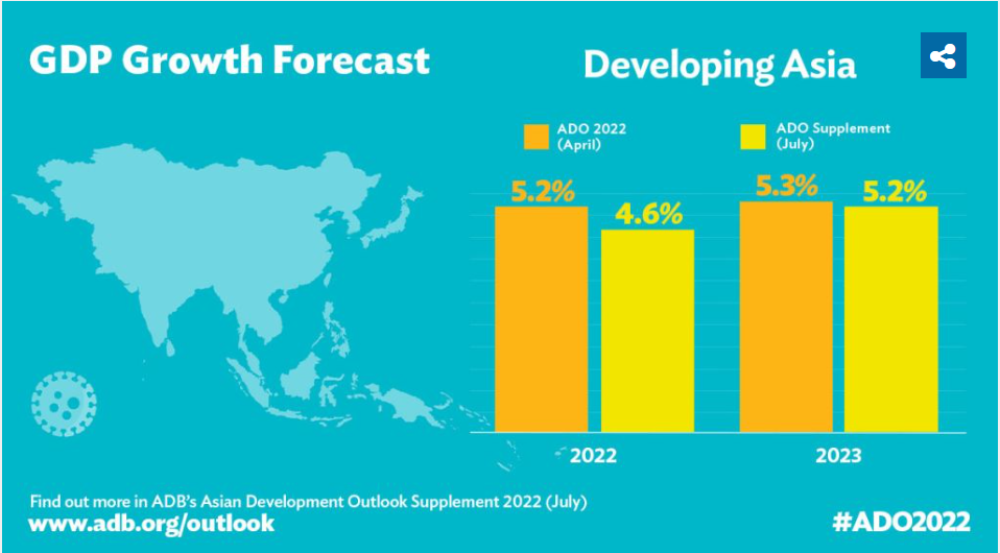 GDP Growth Forecast

Developing Asia

ADO 2022 (April)

ADO Supplement (July)

5.2%

4.6%

5.3%

5.2%

2022

2023

Find out more in ADB's Asian Development Outlook Supplement 2022 (July)

www.adb.org/outlook

#ADO2022